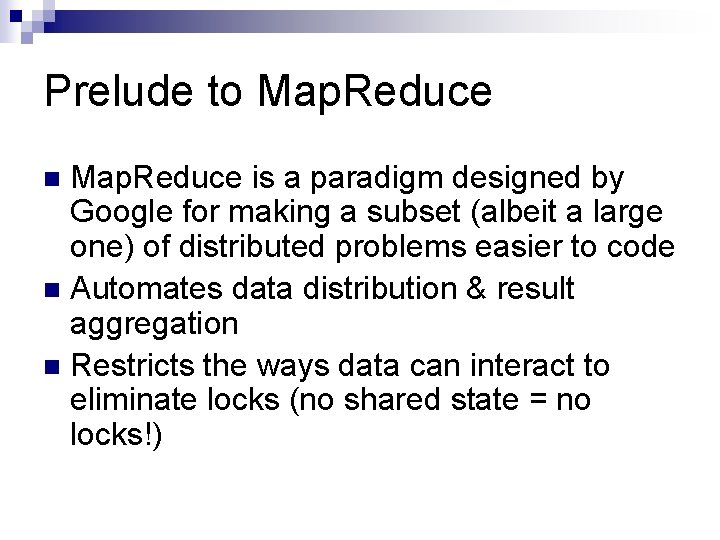 Prelude to MapReduce

MapReduce is a paradigm designed by Google for making a subset (albeit a large one) of distributed problems easier to code

Automates data distribution & result aggregation

Restricts the ways data can interact to eliminate locks (no shared state = no locks!)